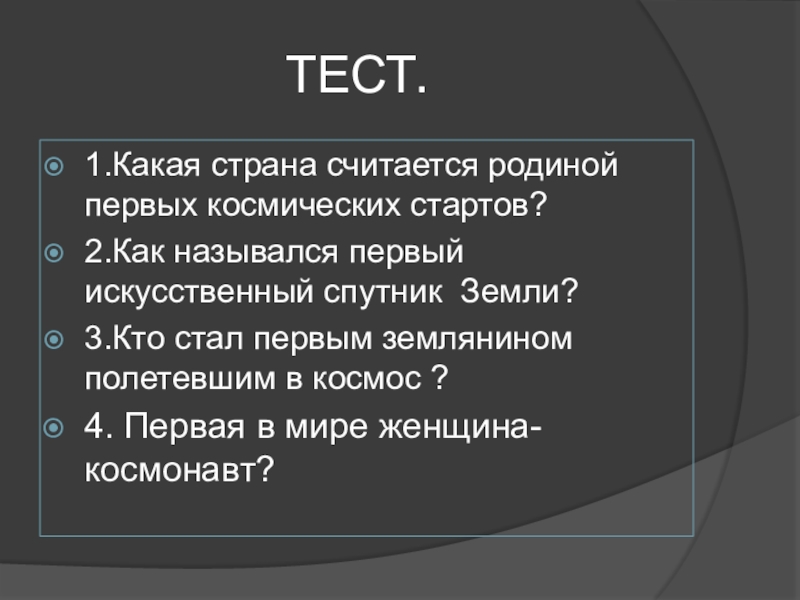 ТЕСТ.

1.Какая страна считается родиной первых космических стартов?

2.Как назывался первый искусственный спутник Земли?

3.Кто стал первым землянином полетевшим в космос ?

4. Первая в мире женщина-космонавт?